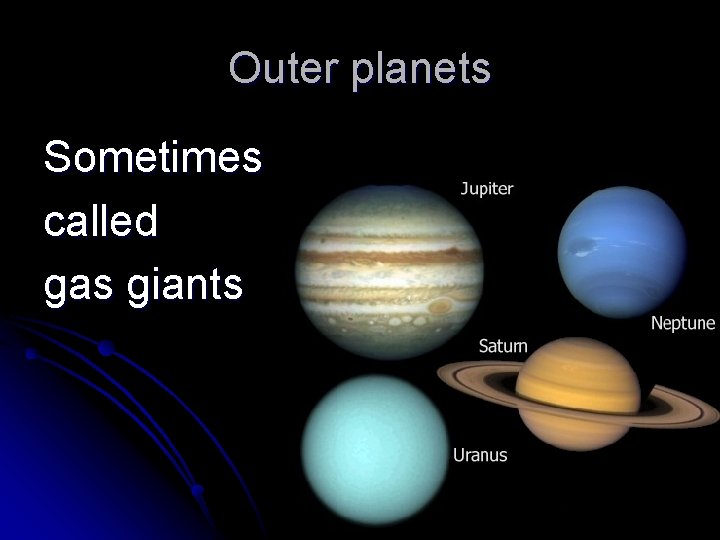 Outer planets

Sometimes called gas giants

Jupiter

Neptune

Saturn

Uranus